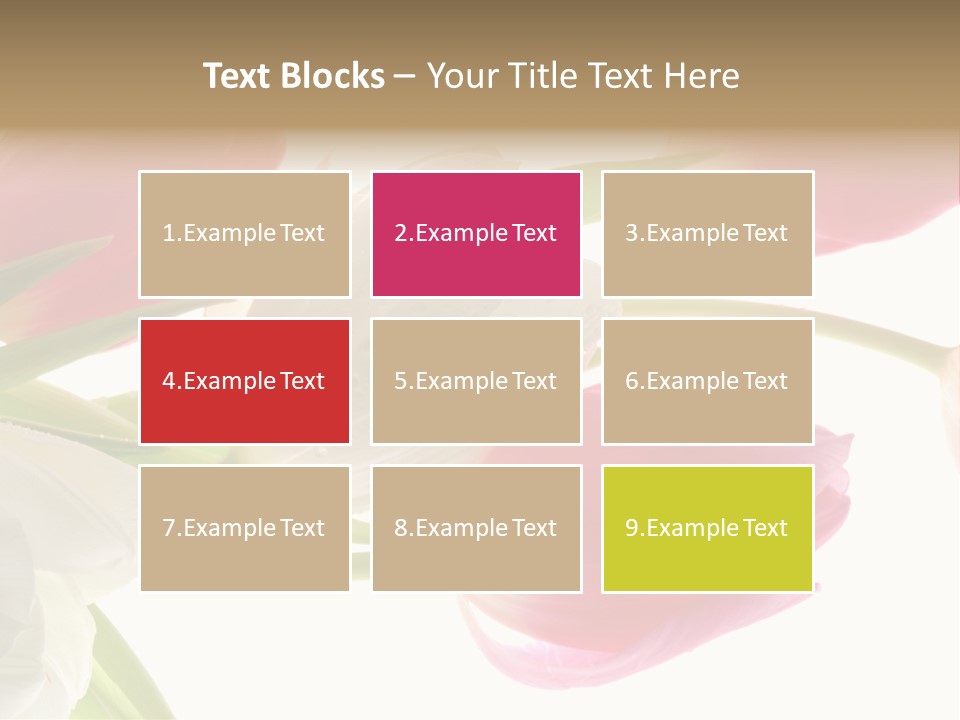 Text Blocks – Your Title Text Here

1.Example Text

2.Example Text

3.Example Text

4.Example Text

5.Example Text

6.Example Text

7.Example Text

8.Example Text

9.Example Text